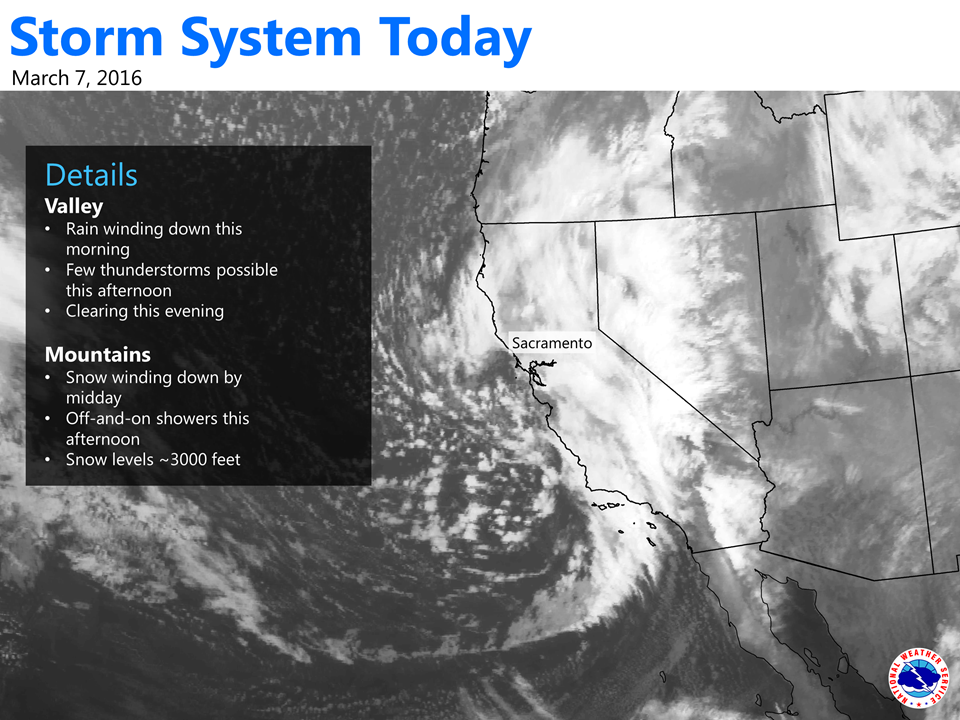 Storm System Today
March 7, 2016

Details
Valley
• Rain winding down this morning
• Few thunderstorms possible this afternoon
• Clearing this evening

Mountains
• Snow winding down by midday
• Off-and-on showers this afternoon
• Snow levels ~3000 feet

Sacramento

NATIONAL WEATHER SERVICE